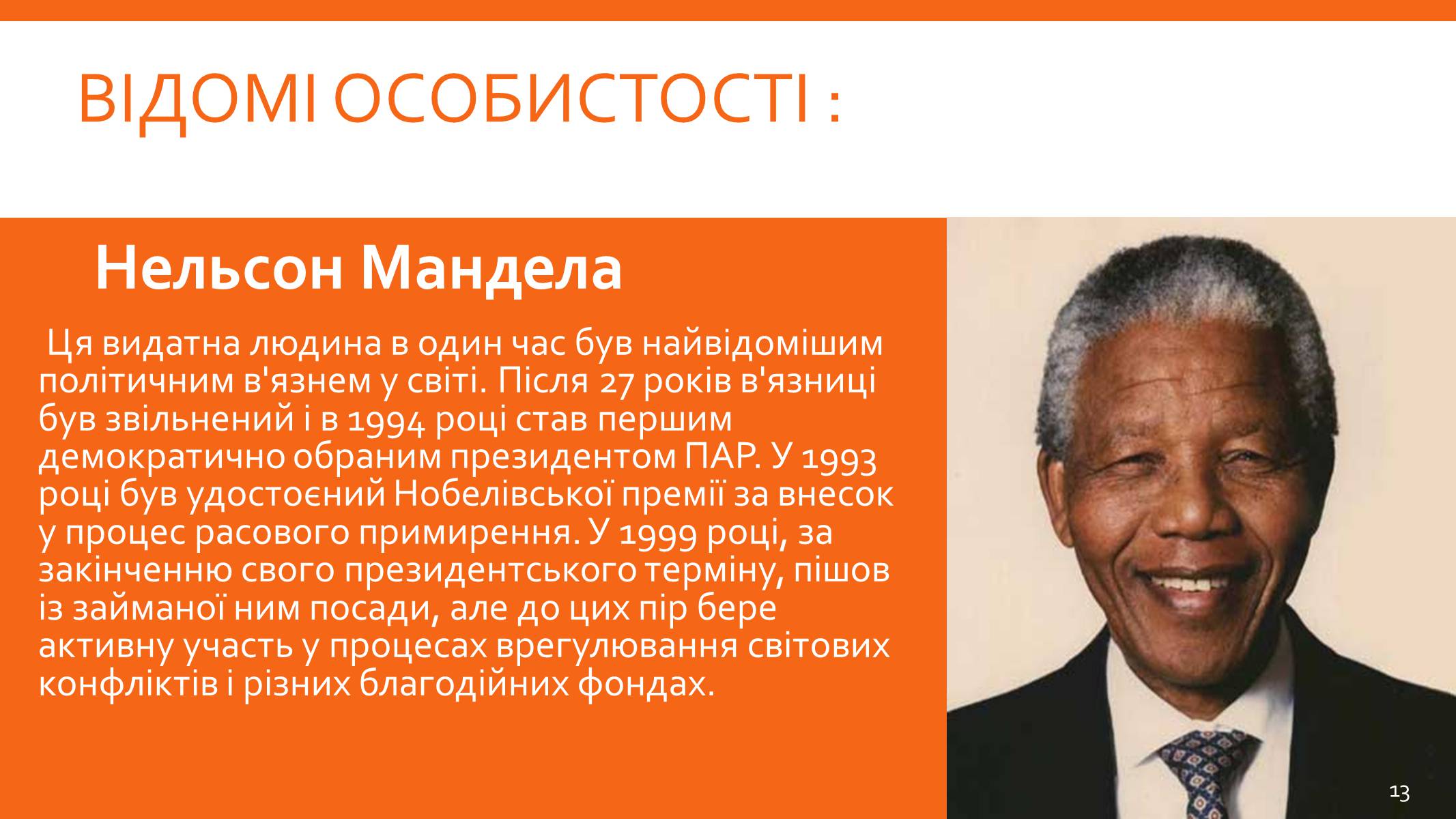 ВІДОМІ ОСОБИСТОСТІ :

Нельсон Мандела

Ця видатна людина в один час був найвідомішим політичним в'язнем у світі. Після 27 років в'язниці був звільнений і в 1994 році став першим демократично обраним президентом ПАР. У 1993 році був удостоєний Нобелівської премії за внесок у процес расового примирення. У 1999 році, за закінченню свого президентського терміну, пішов із займаної ним посади, але до цих пір бере активну участь у процесах врегулювання світових конфліктів і різних благодійних фондах.

13